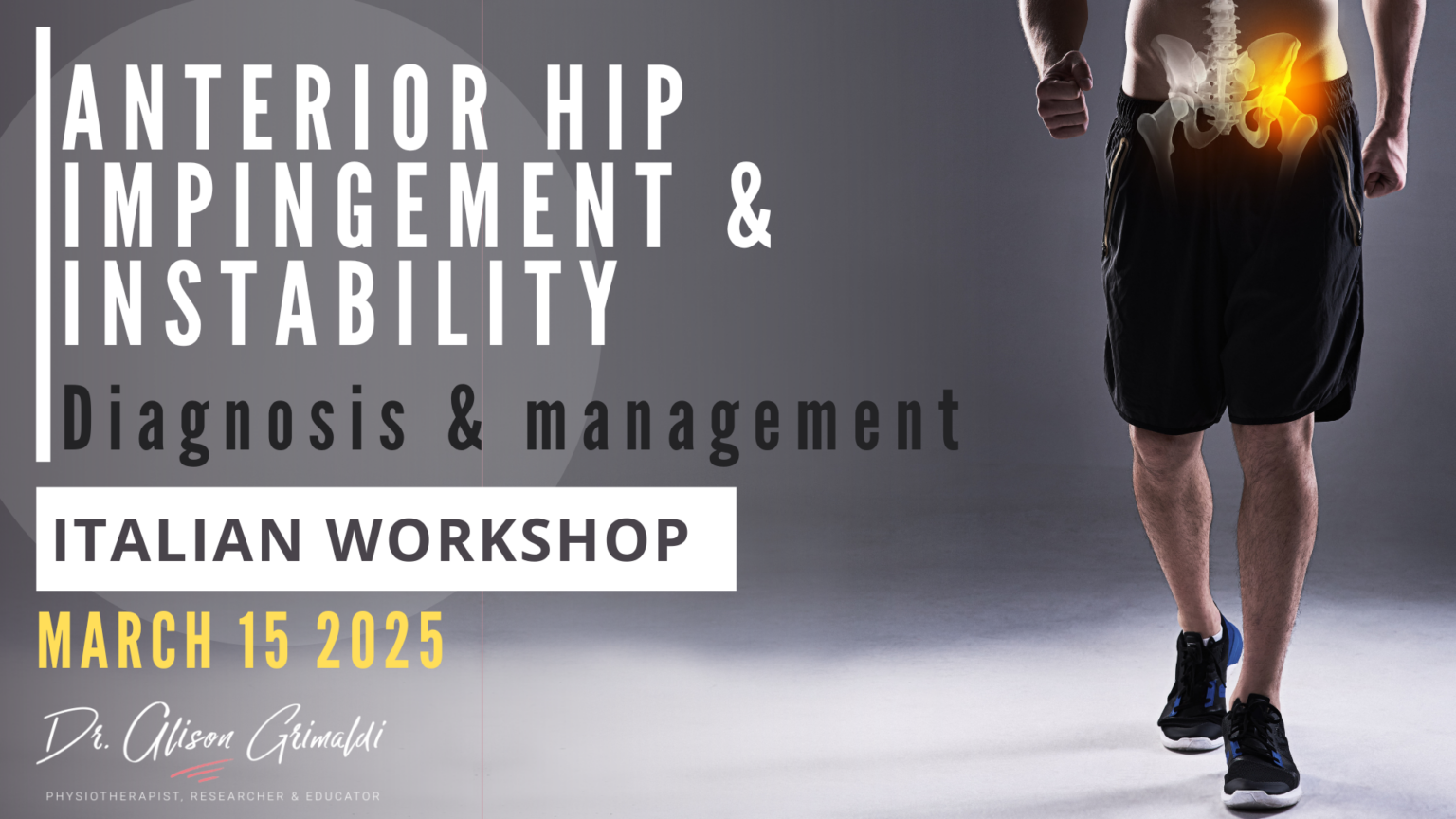 ANTERIOR HIP IMPINGEMENT & INSTABILITY

Diagnosis & management

ITALIAN WORKSHOP

MARCH 15 2025

Dr. Alison Grimaldi

PHYSIOTHERAPIST, RESEARCHER & EDUCATOR